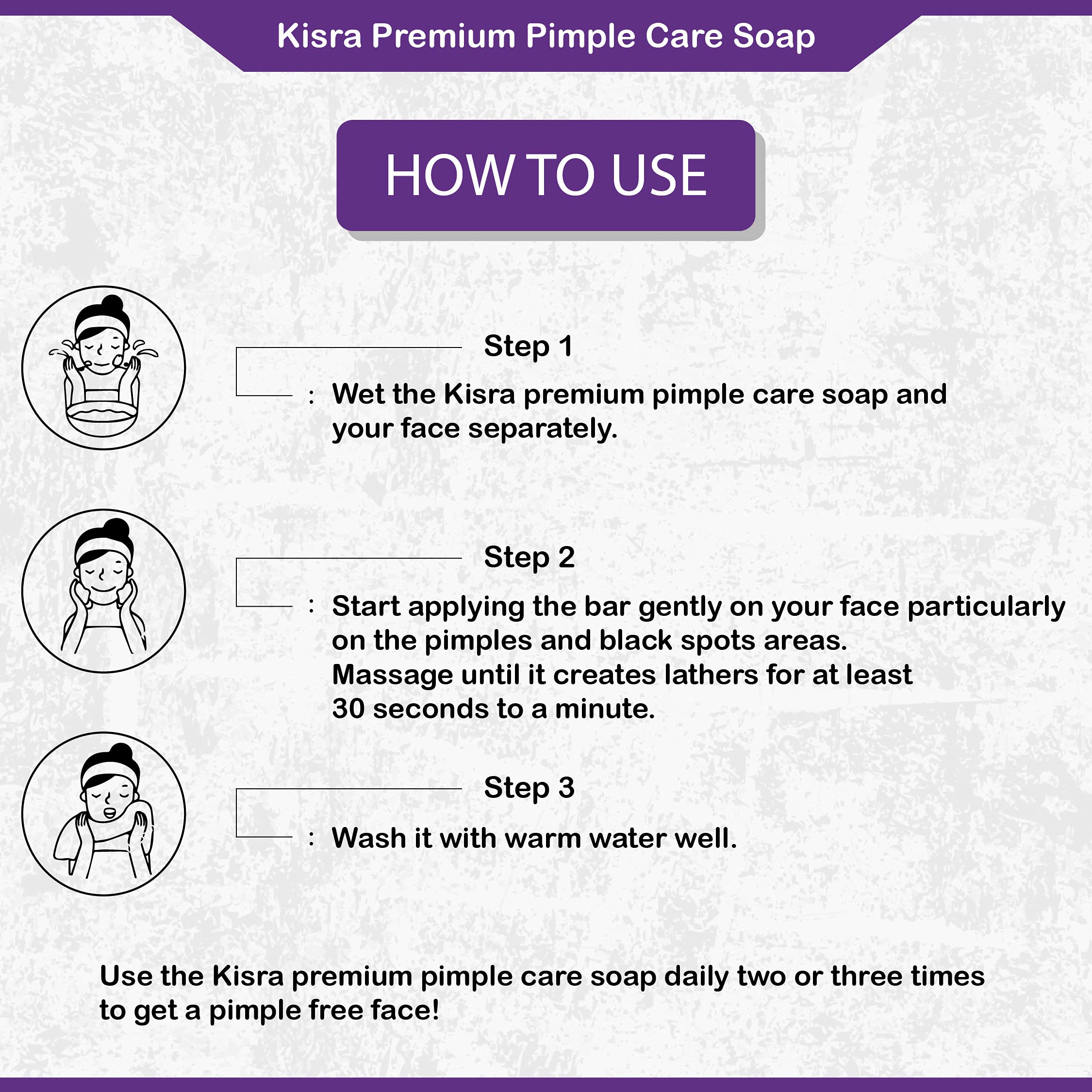 Kisra Premium Pimple Care Soap

HOW TO USE

Step 1

: Wet the Kisra premium pimple care soap and your face separately.

Step 2

: Start applying the bar gently on your face particularly on the pimples and black spots areas. Massage until it creates lathers for at least 30 seconds to a minute.

Step 3

: Wash it with warm water well.

Use the Kisra premium pimple care soap daily two or three times to get a pimple free face!